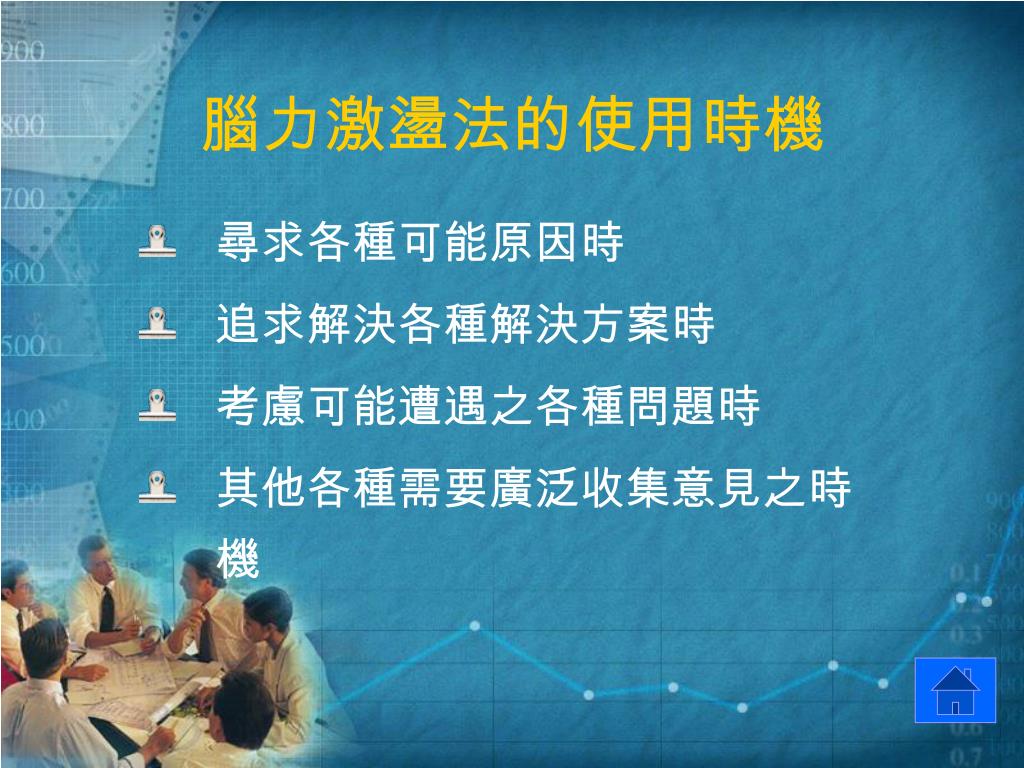 腦力激盪法的使用時機

尋求各種可能原因時

追求解決各種解決方案時

考慮可能遭遇之各種問題時

其他各種需要廣泛收集意見之時機